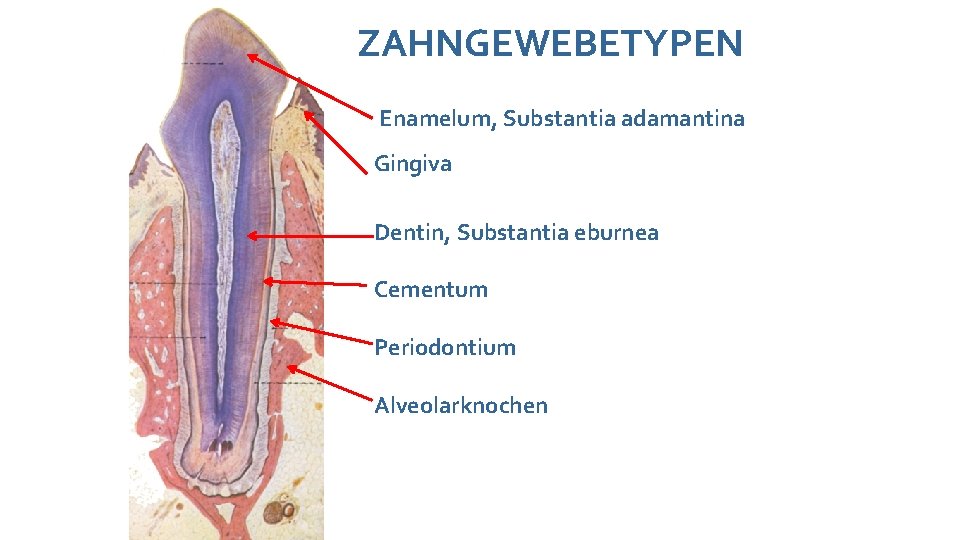 ZAHNGEWEBETYPEN

Enamelum, Substantia adamantina

Gingiva

Dentin, Substantia eburnea

Cementum

Periodontium

Alveolarknochen